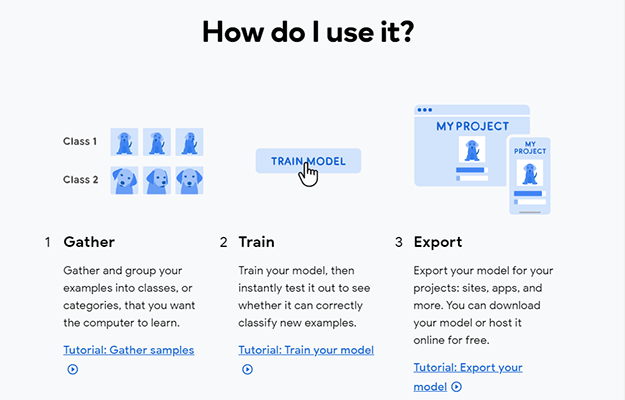 How do I use it?

Class 1

Class 2

TRAIN MODEL

MY PROJECT

MY PROJECT

1 Gather

Gather and group your examples into classes, or categories, that you want the computer to learn.

Tutorial: Gather samples

2 Train

Train your model, then instantly test it out to see whether it can correctly classify new examples.

Tutorial: Train your model

3 Export

Export your model for your projects: sites, apps, and more. You can download your model or host it online for free.

Tutorial: Export your model